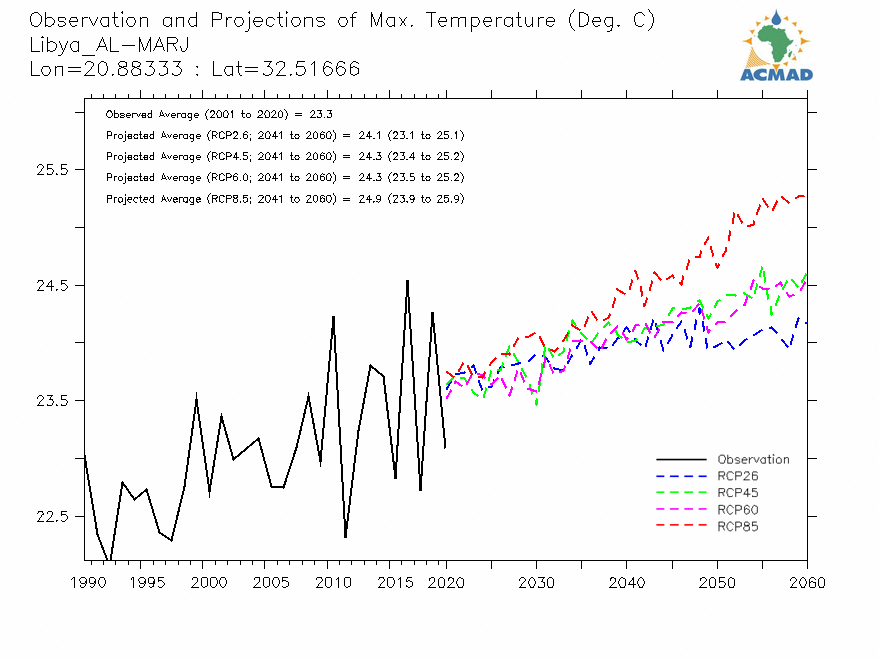 Observation and Projections of Max. Temperature (Deg. C)
Libya_AL-MARJ
Lon=20.88333 : Lat=32.51666

ACMAD

Observed Average (2001 to 2020) = 23.3
Projected Average (RCP2.6; 2041 to 2060) = 24.1 (23.1 to 25.1)
Projected Average (RCP4.5; 2041 to 2060) = 24.3 (23.4 to 25.2)
Projected Average (RCP6.0; 2041 to 2060) = 24.3 (23.5 to 25.2)
Projected Average (RCP8.5; 2041 to 2060) = 24.9 (23.9 to 25.9)

25.5
24.5
23.5
22.5

Observation
RCP26
RCP45
RCP60
RCP85

1990 1995 2000 2005 2010 2015 2020 2030 2040 2050 2060